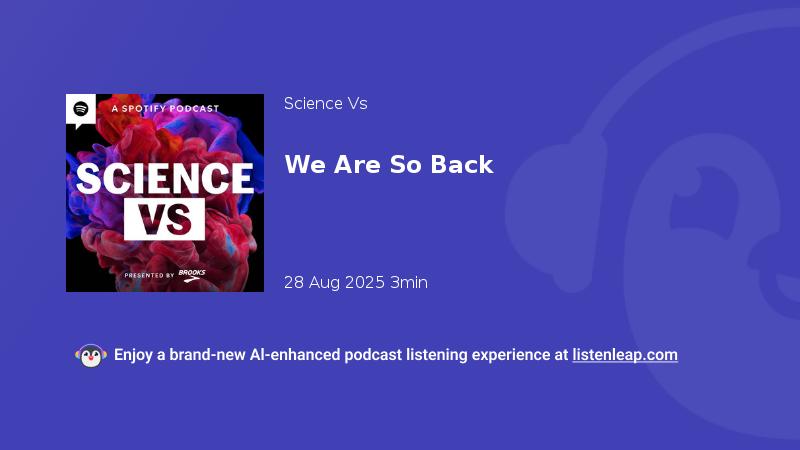 A SPOTIFY PODCAST

SCIENCE VS

PRESENTED BY BROOKS

Science Vs

We Are So Back

28 Aug 2025 3min

Enjoy a brand-new AI-enhanced podcast listening experience at listenleap.com